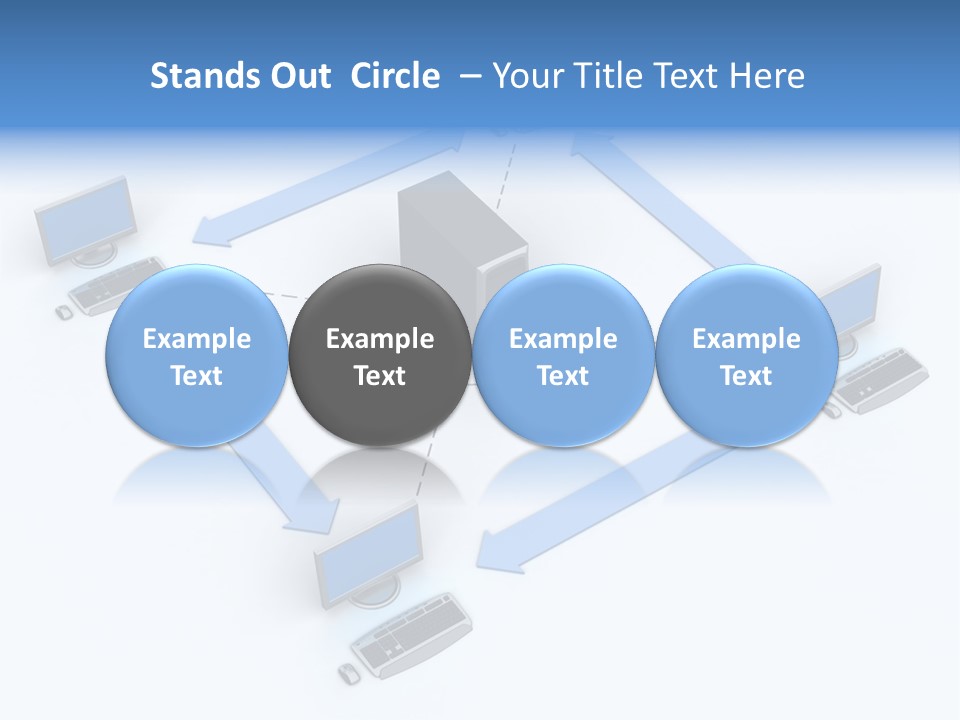 Stands Out Circle – Your Title Text Here

Example Text

Example Text

Example Text

Example Text